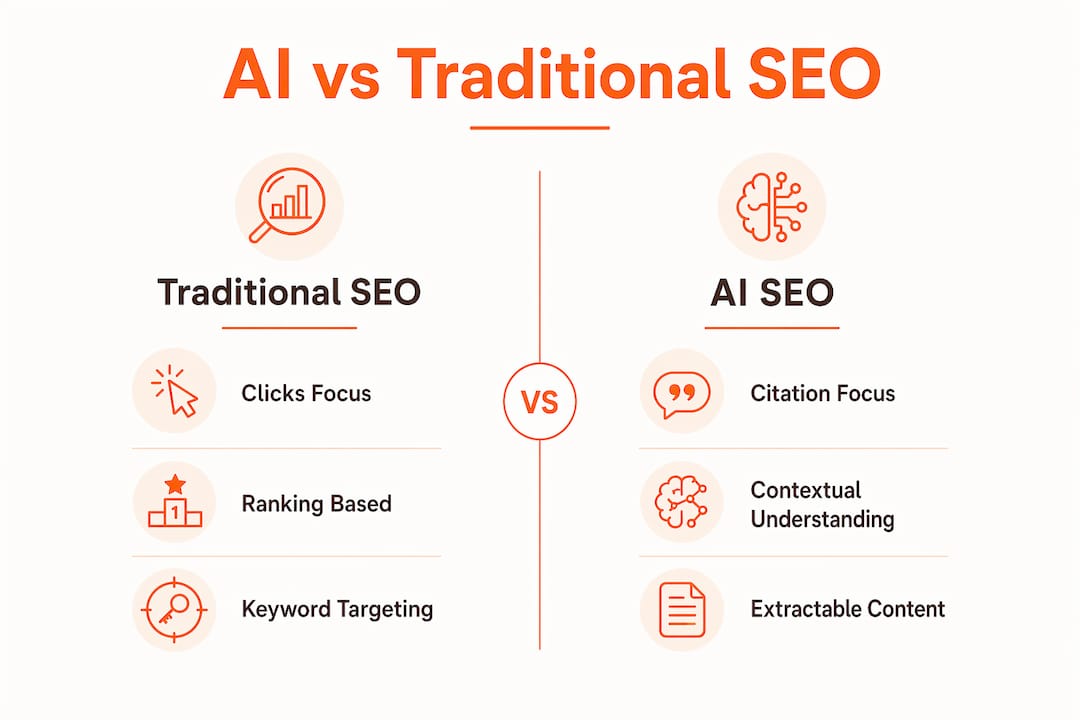 AI vs Traditional SEO

Traditional SEO

Clicks Focus

1

Ranking Based

Keyword Targeting

VS

AI SEO

Citation Focus

Contextual Understanding

Extractable Content